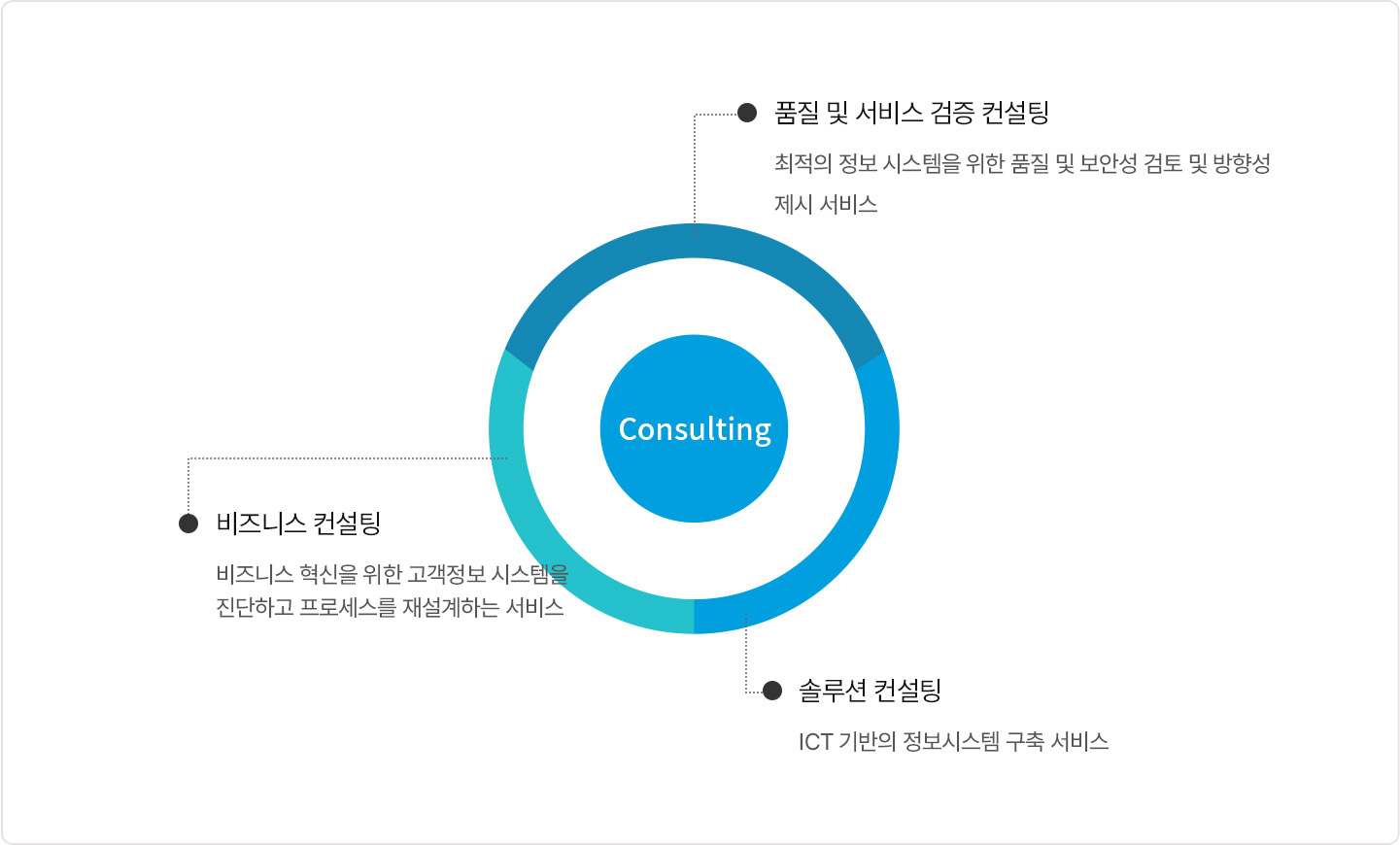 품질 및 서비스 검증 컨설팅

최적의 정보 시스템을 위한 품질 및 보안성 검토 및 방향성 제시 서비스

Consulting

비즈니스 컨설팅

비즈니스 혁신을 위한 고객정보 시스템을 진단하고 프로세스를 재설계하는 서비스

솔루션 컨설팅

ICT 기반의 정보시스템 구축 서비스